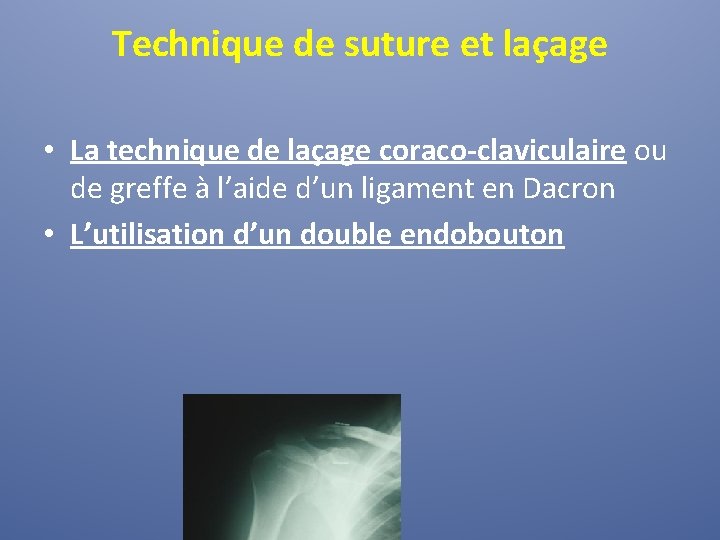 Technique de suture et laçage

• La technique de laçage coraco-claviculaire ou de greffe à l’aide d’un ligament en Dacron
• L’utilisation d’un double endobouton